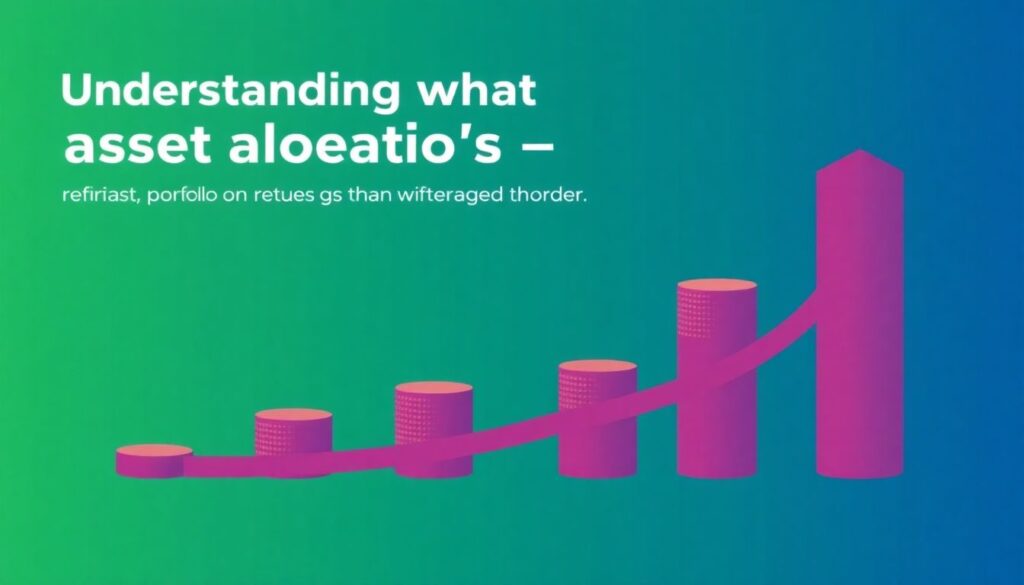 Understanding what asset aloeatio's –

refiriast, porfollo on retues gs than wifteraged thorder.